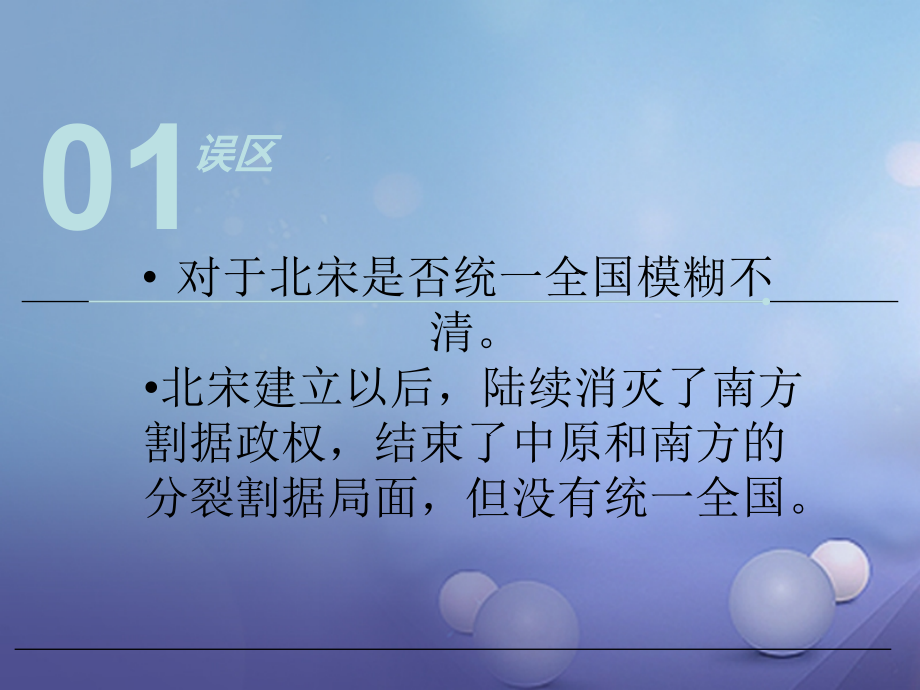 01 误区

• 对于北宋是否统一全国模糊不清。

•北宋建立以后，陆续消灭了南方割据政权，结束了中原和南方的分裂割据局面，但没有统一全国。